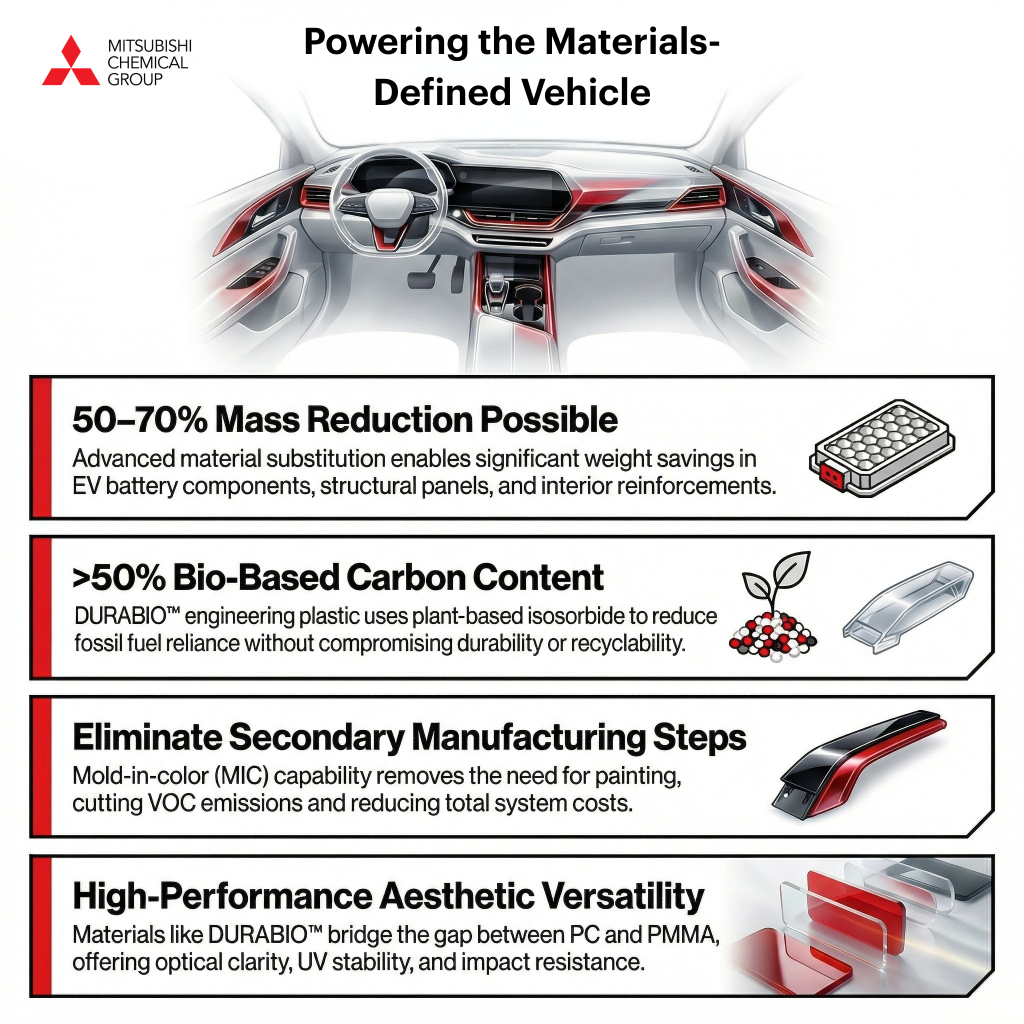 MITSUBISHI CHEMICAL GROUP

Powering the Materials-Defined Vehicle

50–70% Mass Reduction Possible
Advanced material substitution enables significant weight savings in EV battery components, structural panels, and interior reinforcements.

>50% Bio-Based Carbon Content
DURABIO™ engineering plastic uses plant-based isosorbide to reduce fossil fuel reliance without compromising durability or recyclability.

Eliminate Secondary Manufacturing Steps
Mold-in-color (MIC) capability removes the need for painting, cutting VOC emissions and reducing total system costs.

High-Performance Aesthetic Versatility
Materials like DURABIO™ bridge the gap between PC and PMMA, offering optical clarity, UV stability, and impact resistance.